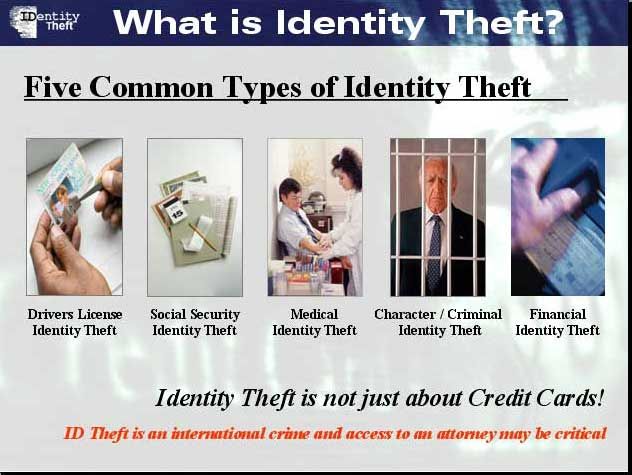 IDentity Theft

What is Identity Theft?

Five Common Types of Identity Theft

15

Drivers License Identity Theft

Social Security Identity Theft

Medical Identity Theft

Character / Criminal Identity Theft

Financial Identity Theft

Identity Theft is not just about Credit Cards!

ID Theft is an international crime and access to an attorney may be critical